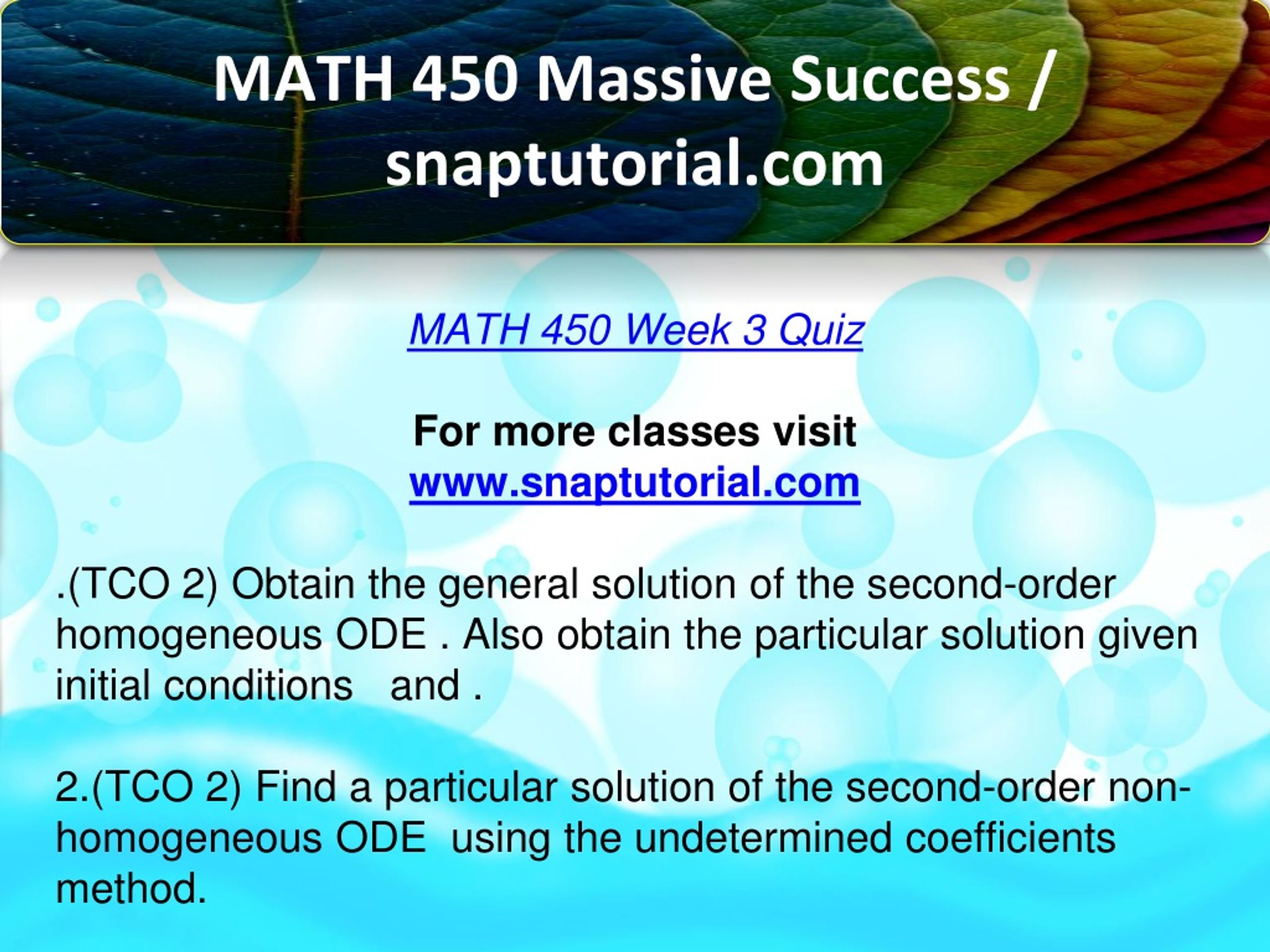 MATH 450 Massive Success / snaptutorial.com

MATH 450 Week 3 Quiz

For more classes visit
www.snaptutorial.com

.(TCO 2) Obtain the general solution of the second-order homogeneous ODE . Also obtain the particular solution given initial conditions   and .

2.(TCO 2) Find a particular solution of the second-order non-homogeneous ODE  using the undetermined coefficients method.